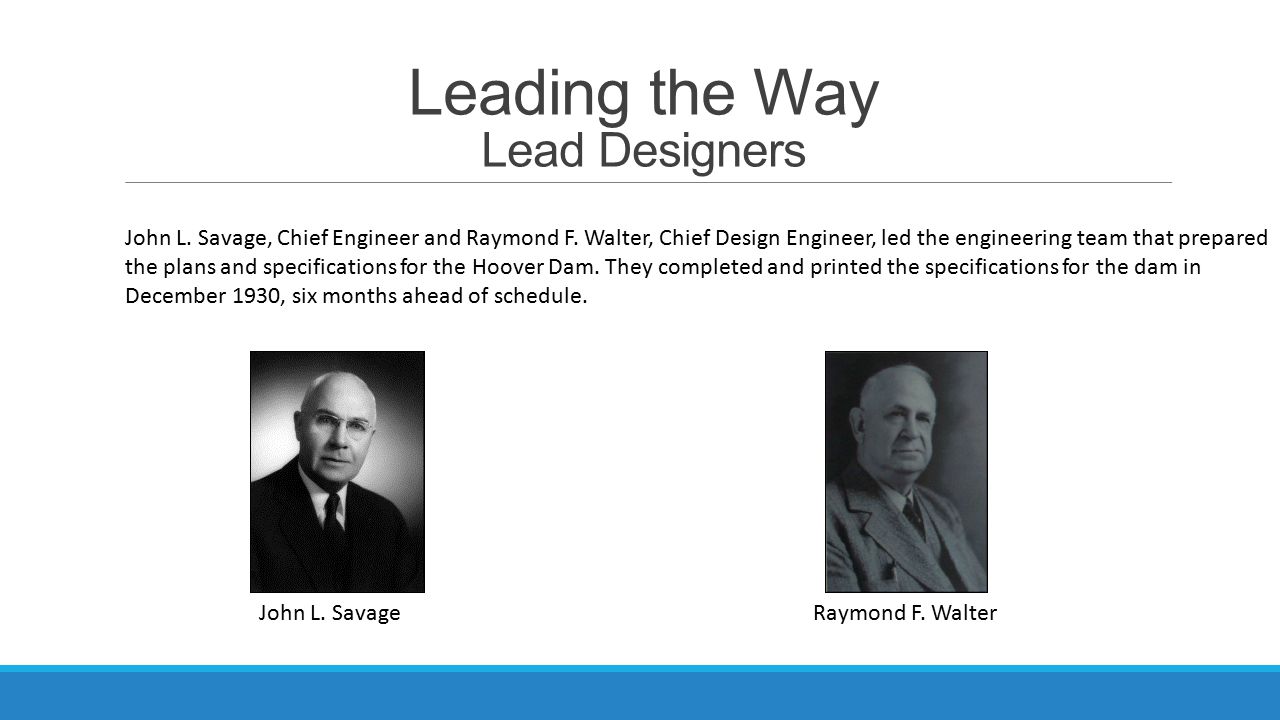 Leading the Way
Lead Designers

John L. Savage, Chief Engineer and Raymond F. Walter, Chief Design Engineer, led the engineering team that prepared the plans and specifications for the Hoover Dam. They completed and printed the specifications for the dam in December 1930, six months ahead of schedule.

John L. Savage

Raymond F. Walter